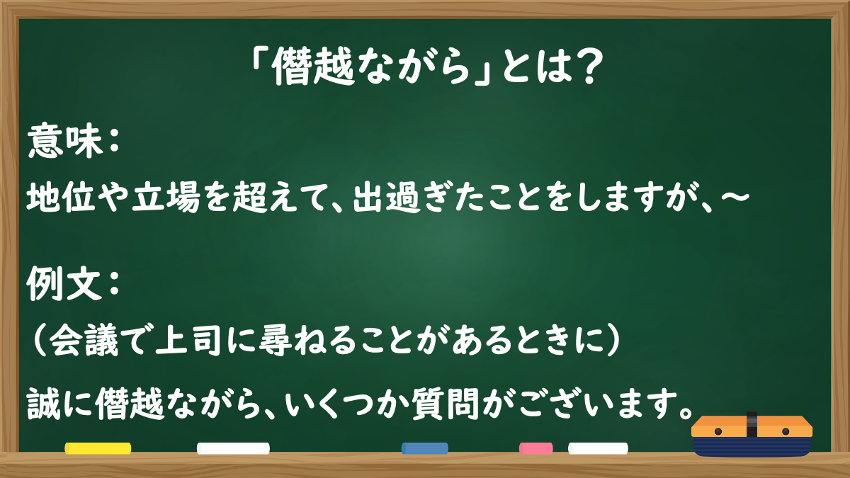 「僭越ながら」とは？

意味：
地位や立場を超えて、出過ぎたことをしますが、～

例文：
（会議で上司に尋ねることがあるときに）
誠に僭越ながら、いくつか質問がございます。